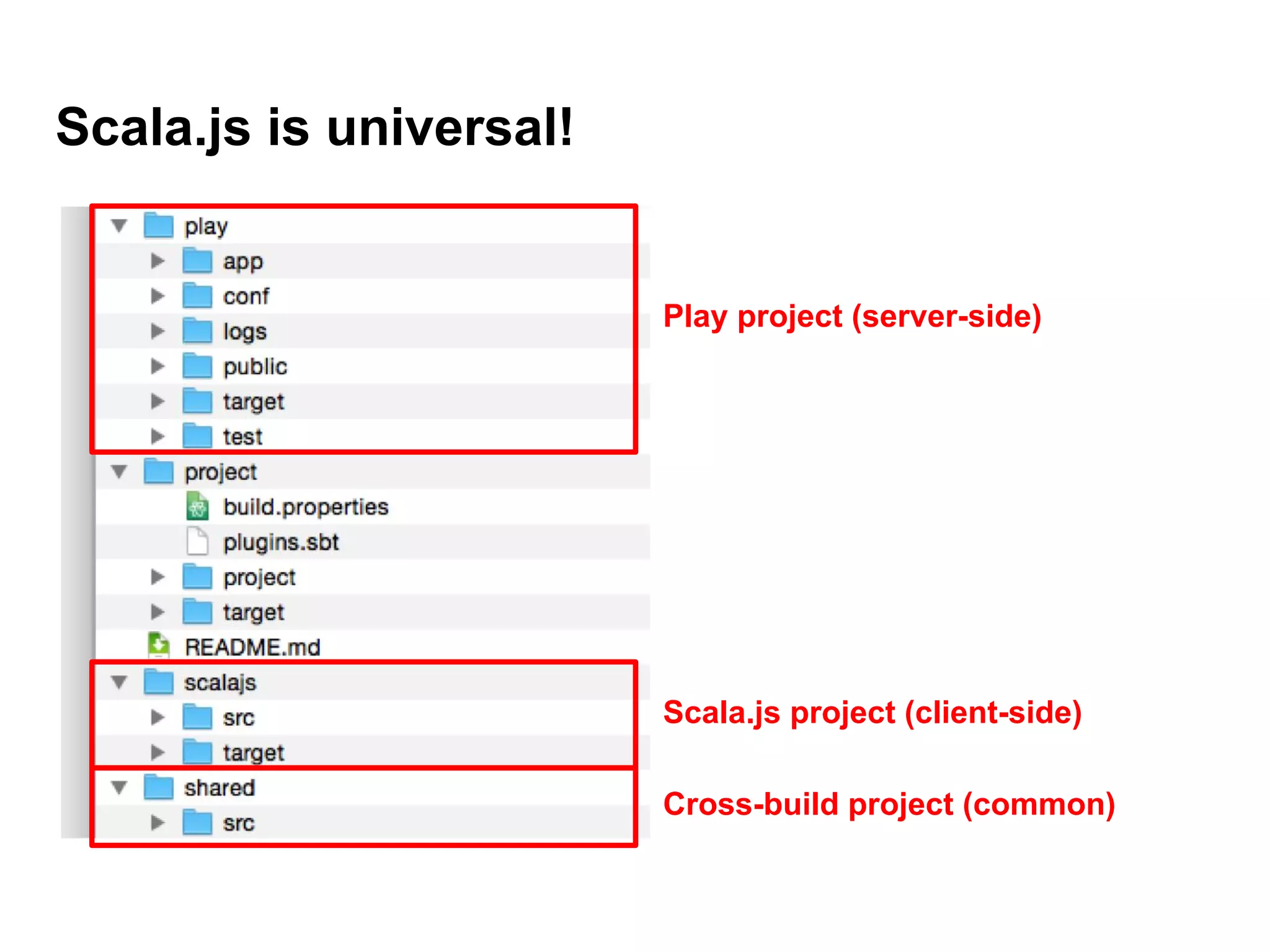 Scala.js is universal!

play
app
conf
logs
public
target
test
project
build.properties
plugins.sbt
project
target
README.md
scalajs
src
target
shared
src

Play project (server-side)

Scala.js project (client-side)

Cross-build project (common)